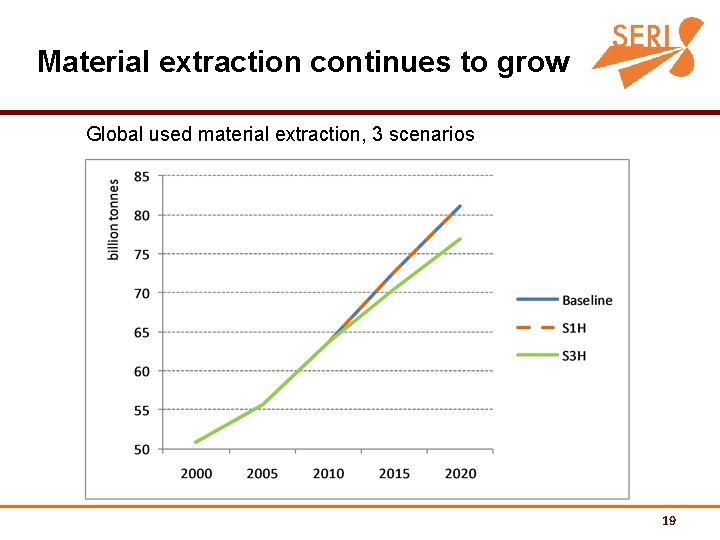 Material extraction continues to grow

SERI

Global used material extraction, 3 scenarios

billion tonnes

85
80
75
70
65
60
55
50

2000 2005 2010 2015 2020

Baseline
S1H
S3H

19